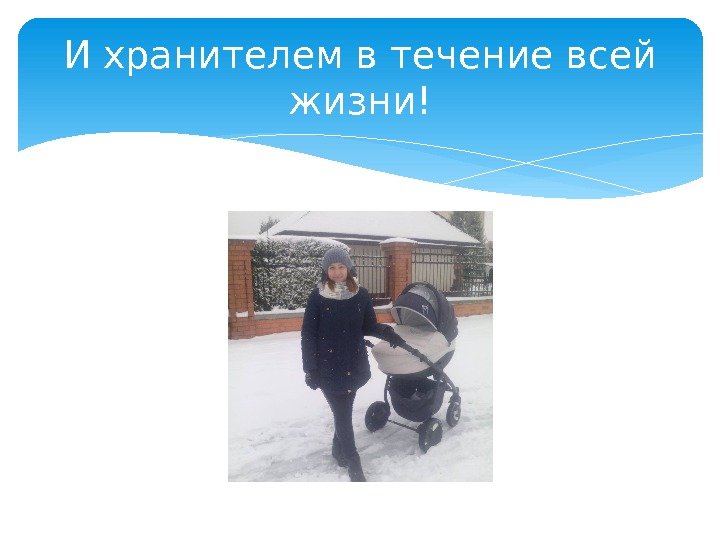 И хранителем в течение всей жизни!